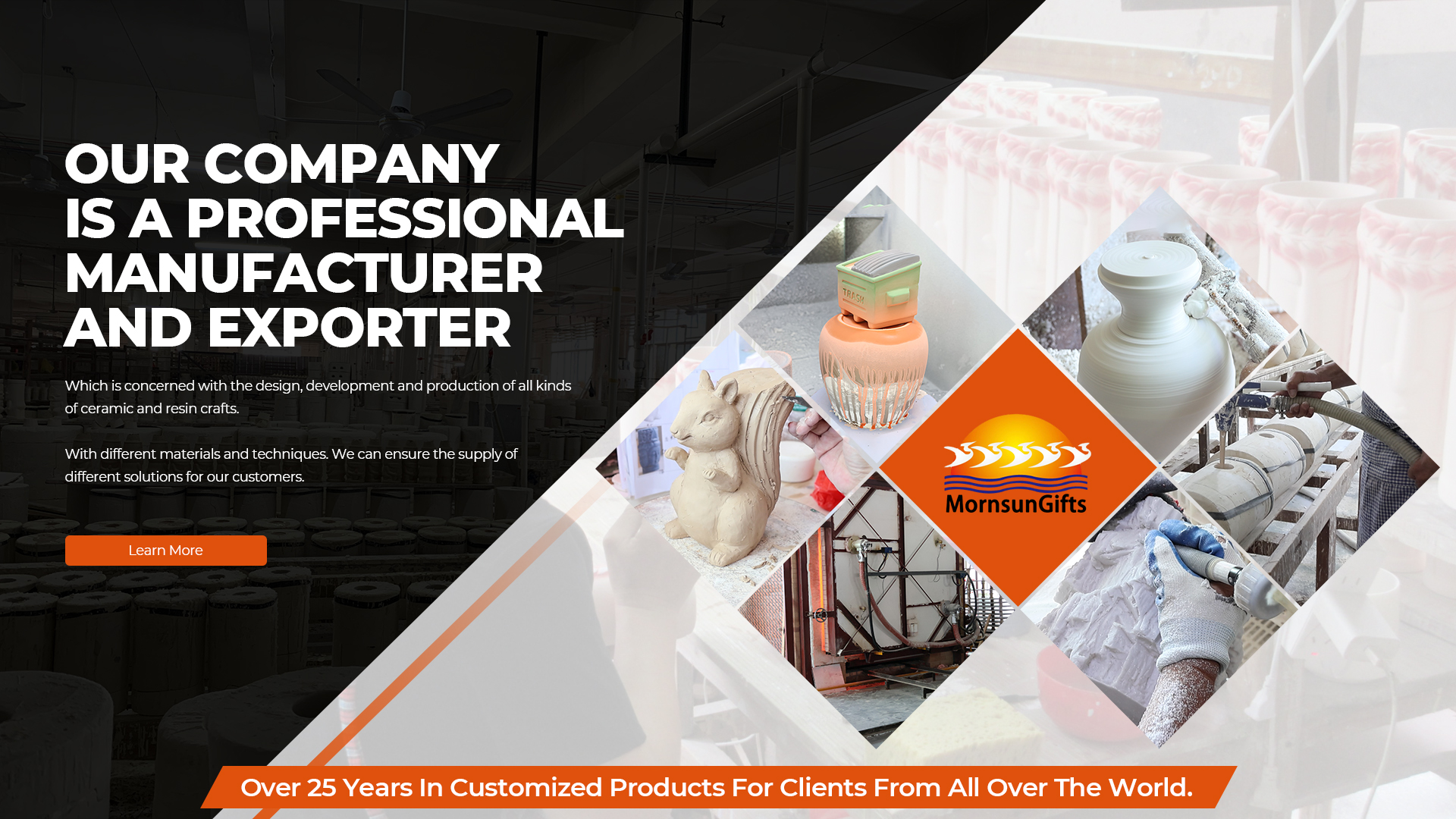 OUR COMPANY
IS A PROFESSIONAL
MANUFACTURER
AND EXPORTER

Which is concerned with the design, development and production of all kinds of ceramic and resin crafts.

With different materials and techniques. We can ensure the supply of different solutions for our customers.

Learn More

TRASH

MornsunGifts

Over 25 Years In Customized Products For Clients From All Over The World.